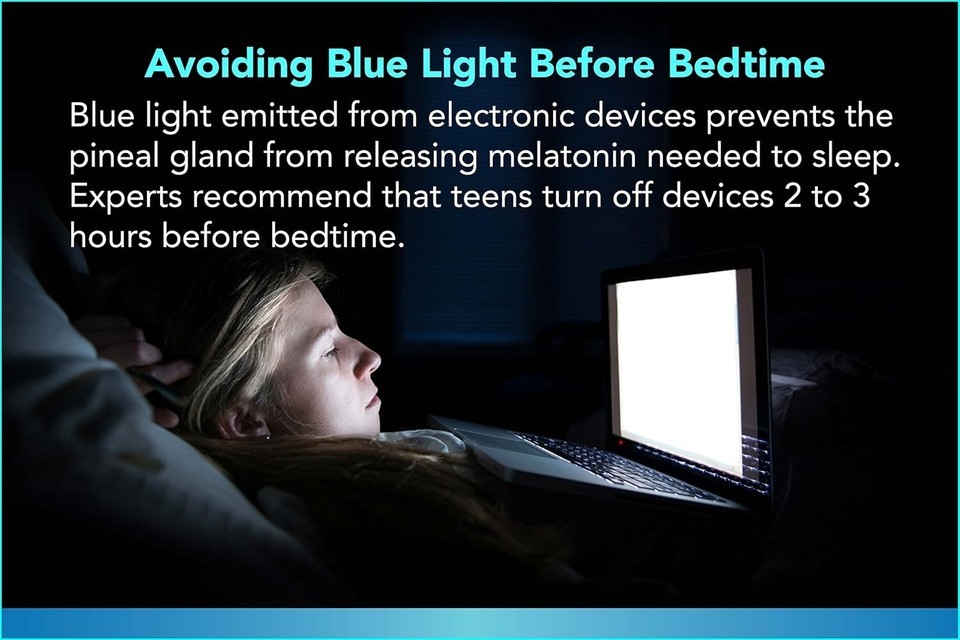 Avoiding Blue Light Before Bedtime

Blue light emitted from electronic devices prevents the pineal gland from releasing melatonin needed to sleep. Experts recommend that teens turn off devices 2 to 3 hours before bedtime.